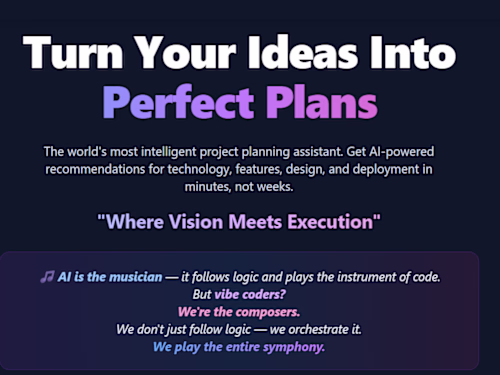 Turn Your Ideas Into
Perfect Plans

The world's most intelligent project planning assistant. Get AI-powered recommendations for technology, features, design, and deployment in minutes, not weeks.

"Where Vision Meets Execution"

🎵 AI is the musician — it follows logic and plays the instrument of code.
But vibe coders?
We're the composers.
We don't just follow logic — we orchestrate it.
We play the entire symphony.